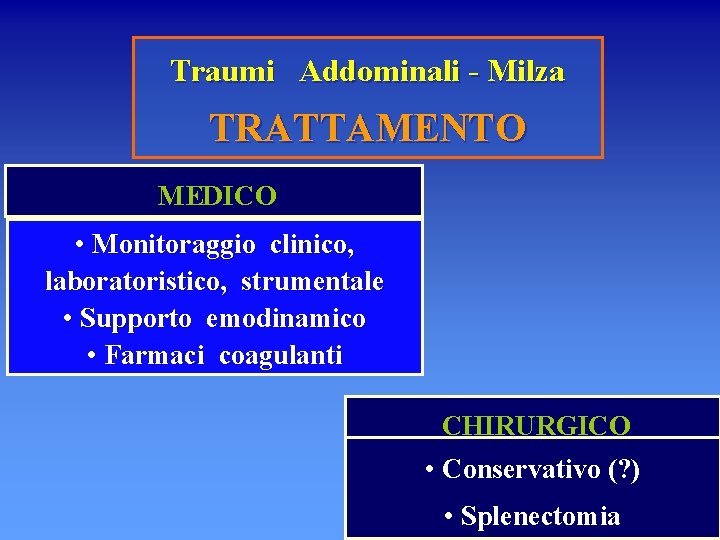 Traumi Addominali - Milza
TRATTAMENTO

MEDICO

• Monitoraggio clinico, laboratoristico, strumentale
• Supporto emodinamico
• Farmaci coagulanti

CHIRURGICO

• Conservativo (?)
• Splenectomia